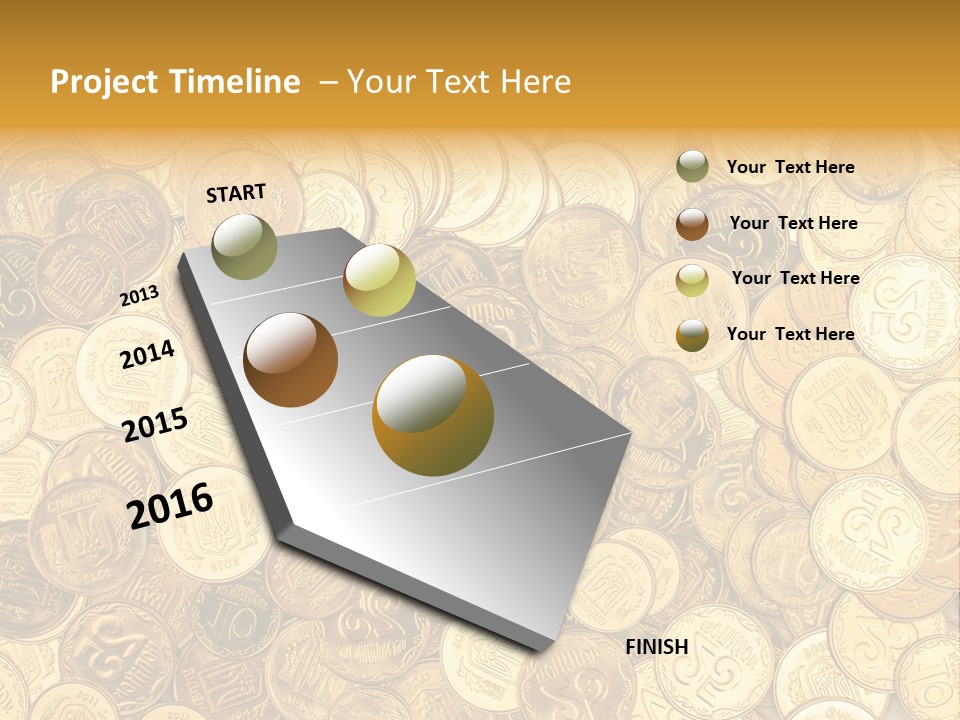 Project Timeline – Your Text Here

START

2013

2014

2015

2016

FINISH

Your Text Here

Your Text Here

Your Text Here

Your Text Here